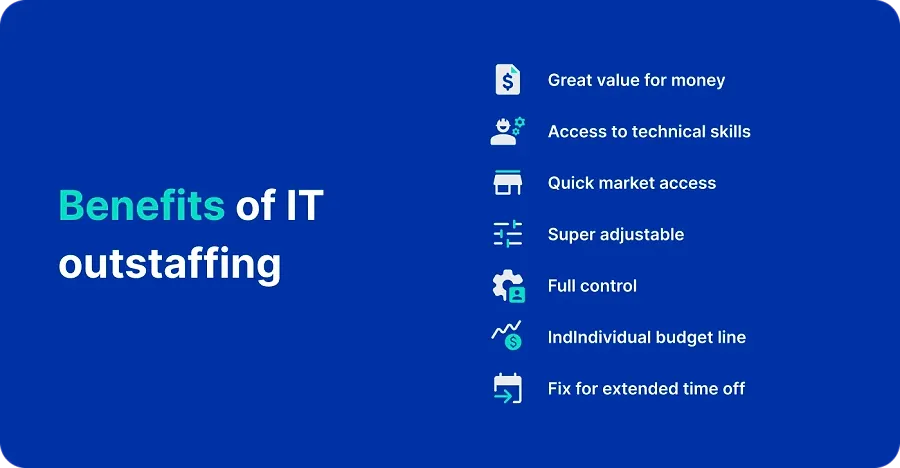 Benefits of IT outstaffing

Great value for money

Access to technical skills

Quick market access

Super adjustable

Full control

IndIndividual budget line

Fix for extended time off